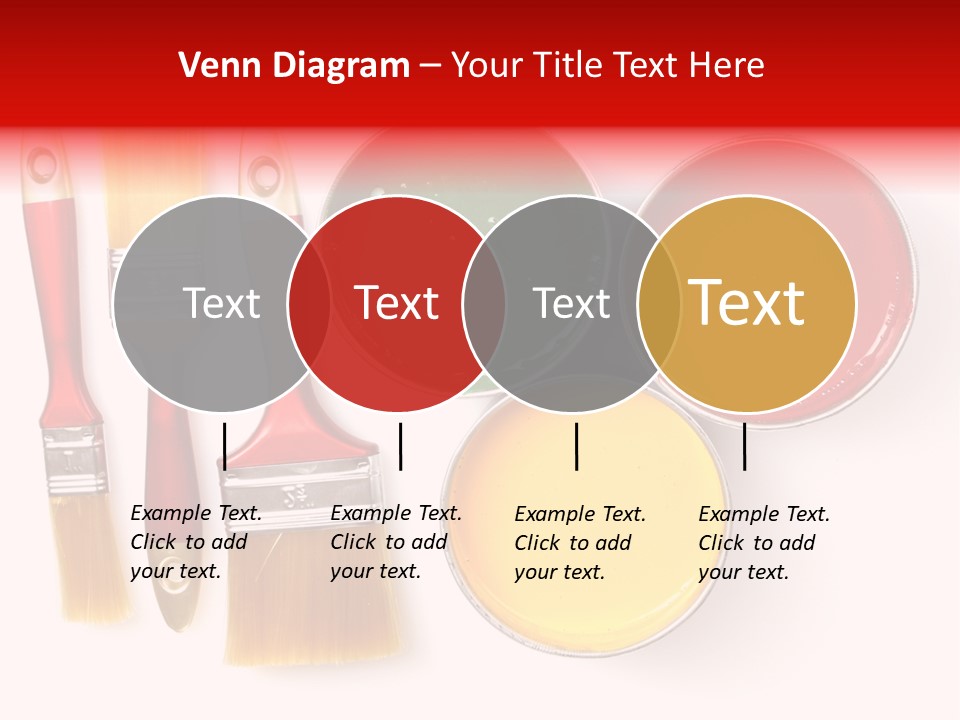 Venn Diagram – Your Title Text Here

Text

Text

Text

Text

Example Text. Click to add your text.

Example Text. Click to add your text.

Example Text. Click to add your text.

Example Text. Click to add your text.